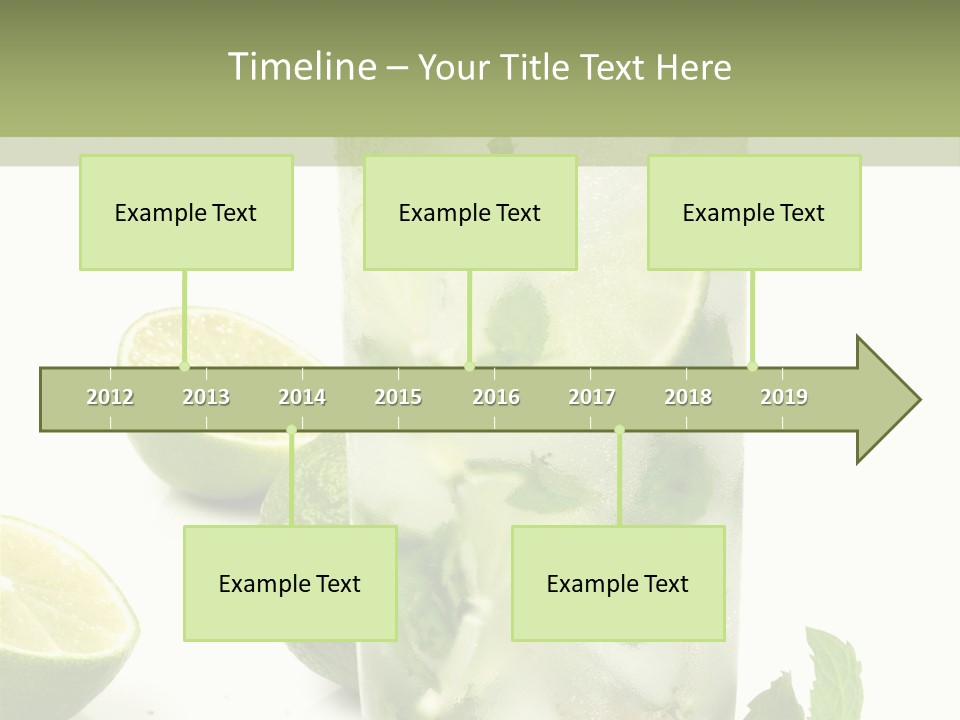 Timeline – Your Title Text Here

Example Text

Example Text

Example Text

2012 2013 2014 2015 2016 2017 2018 2019

Example Text

Example Text